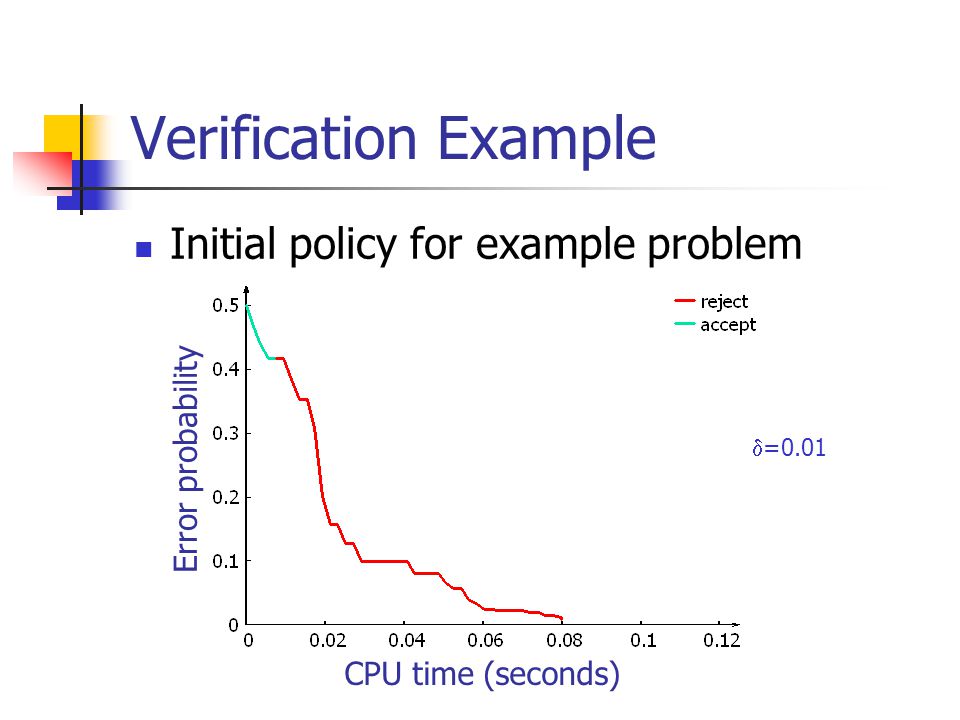 Verification Example

Initial policy for example problem

reject
accept

Error probability

0.5
0.4
0.3
0.2
0.1
0

0
0.02
0.04
0.06
0.08
0.1
0.12

CPU time (seconds)

$\delta$=0.01